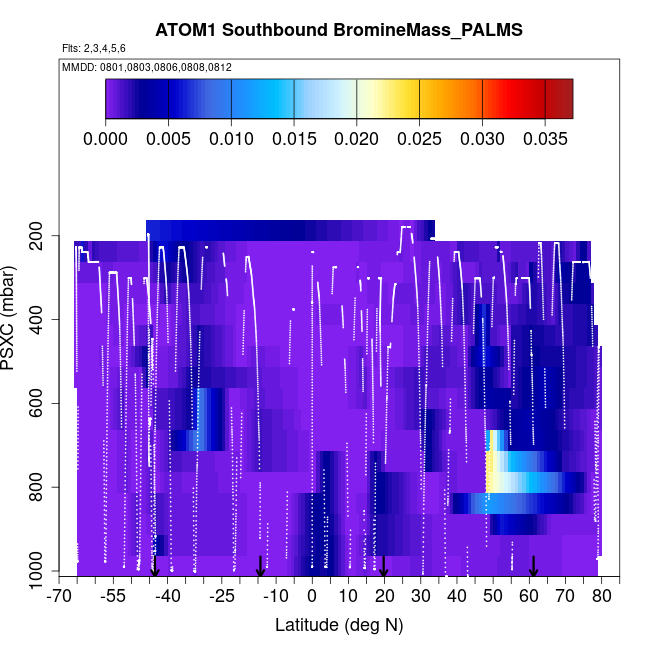 ATOM1 Southbound BromineMass_PALMS

Flts: 2,3,4,5,6

MMDD: 0801,0803,0806,0808,0812

0.000 0.005 0.010 0.015 0.020 0.025 0.030 0.035

PSXC (mbar)

200
400
600
800
1000

-70 -55 -40 -25 -10 0 10 20 30 40 50 60 70 80

Latitude (deg N)